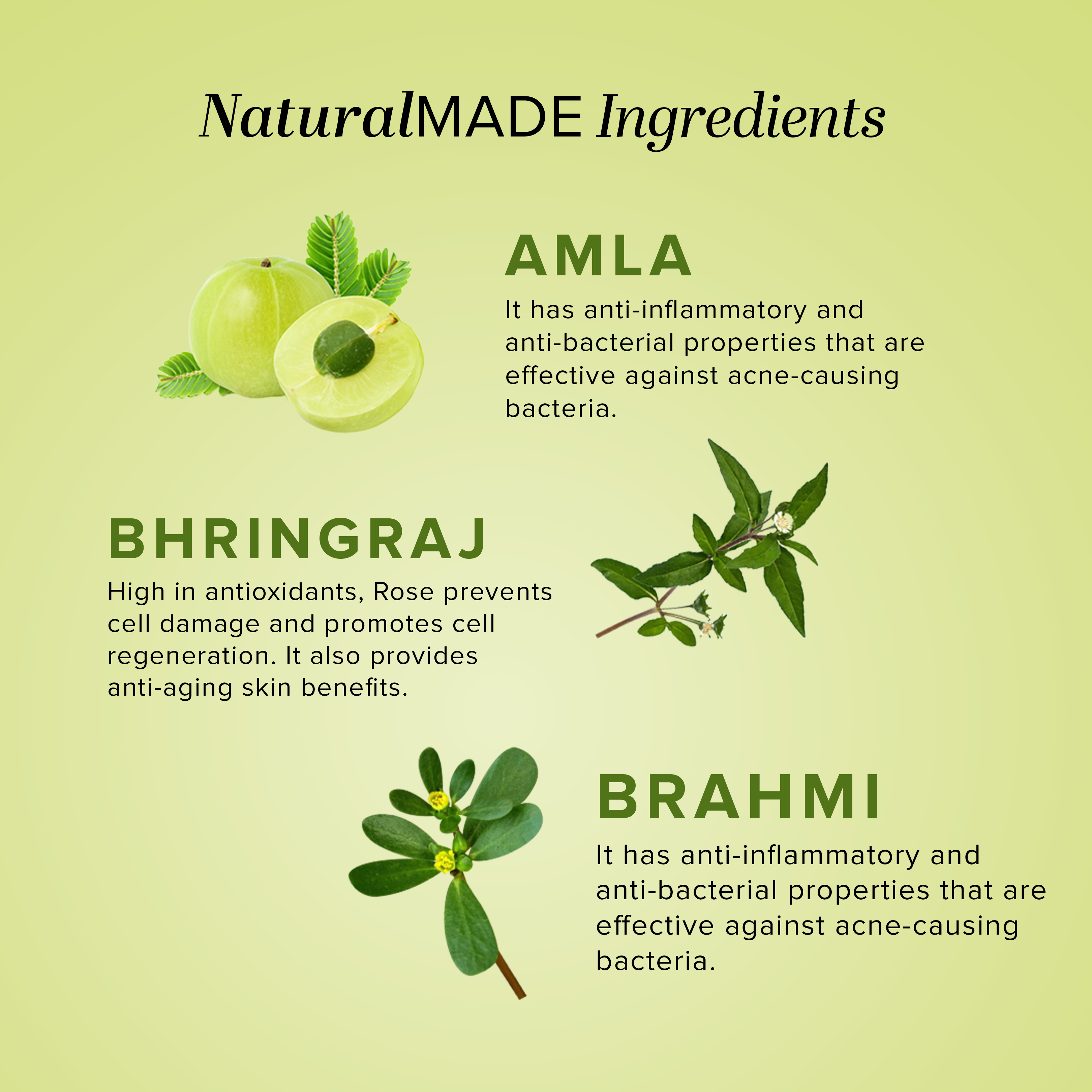 NaturalMADE Ingredients

AMLA
It has anti-inflammatory and anti-bacterial properties that are effective against acne-causing bacteria.

BHRINGRAJ
High in antioxidants, Rose prevents cell damage and promotes cell regeneration. It also provides anti-aging skin benefits.

BRAHMI
It has anti-inflammatory and anti-bacterial properties that are effective against acne-causing bacteria.